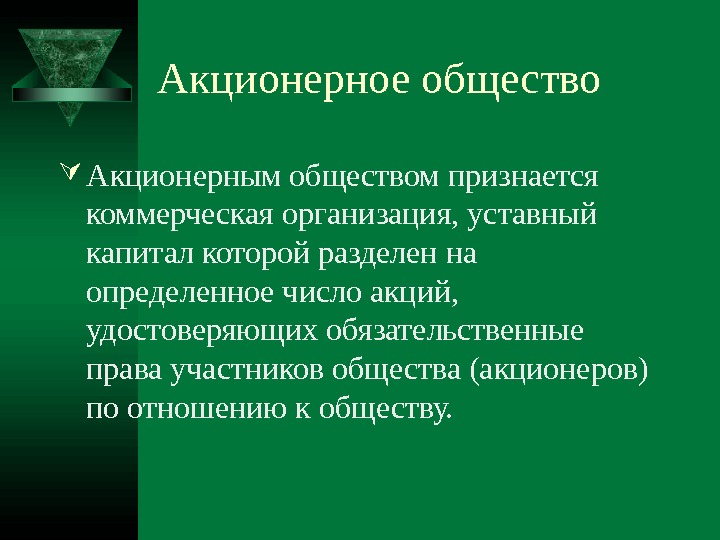 Акционерное общество

Акционерным обществом признается коммерческая организация, уставный капитал которой разделен на определенное число акций, удостоверяющих обязательственные права участников общества (акционеров) по отношению к обществу.